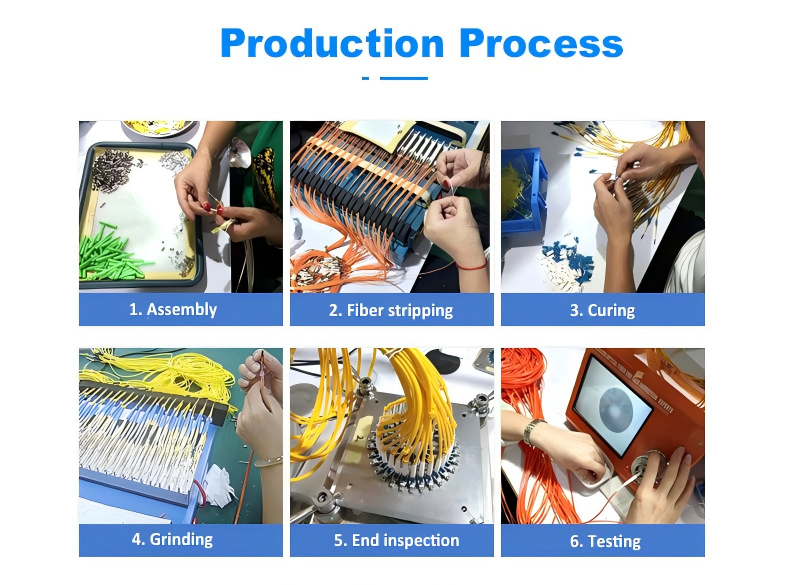 Production Process

1. Assembly

2. Fiber stripping

3. Curing

4. Grinding

5. End inspection

6. Testing